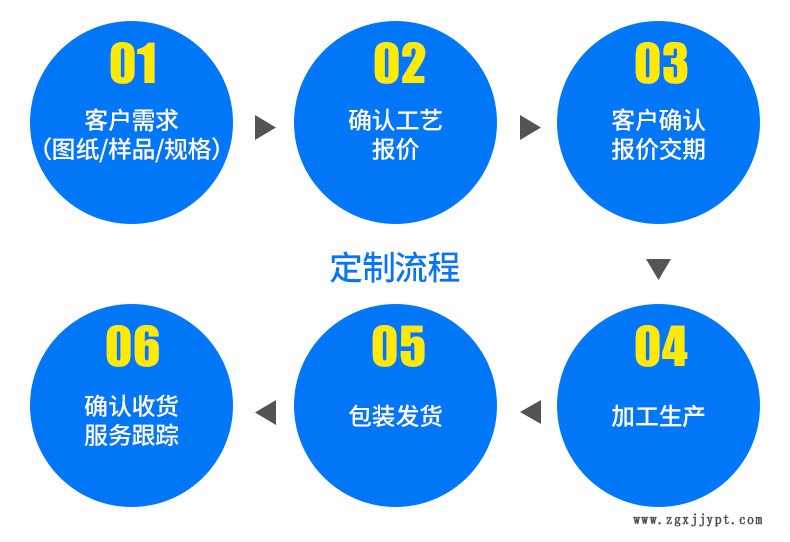 01
客户需求
(图纸/样品/规格)

02
确认工艺
报价

03
客户确认
报价交期

定制流程

04
加工生产

05
包装发货

06
确认收货
服务跟踪

www.zgxjjypt.com